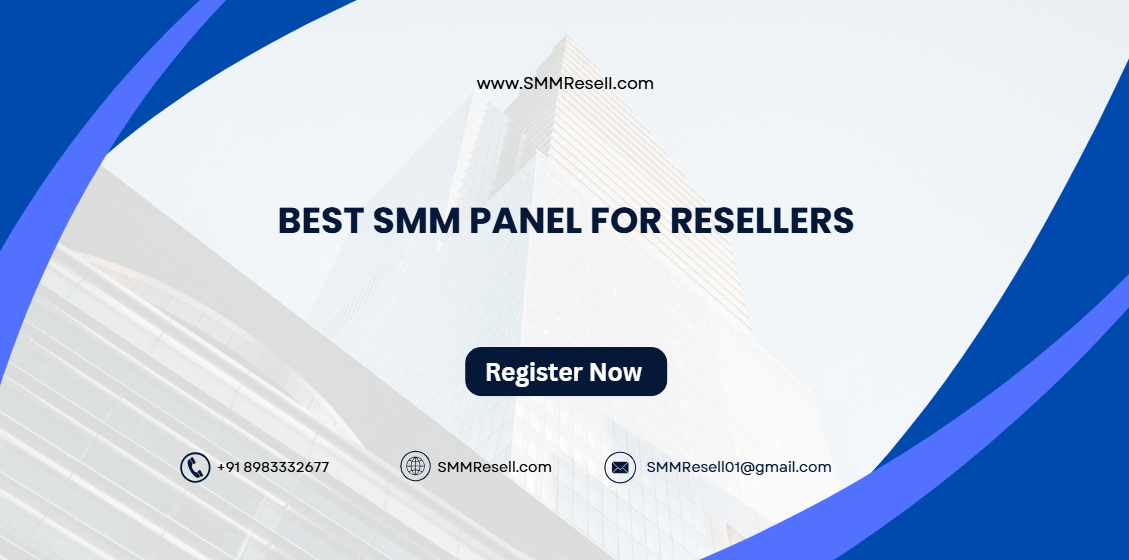 www.SMMResell.com

BEST SMM PANEL FOR RESELLERS

Register Now

+91 8983332677

SMMResell.com

SMMResell01@gmail.com